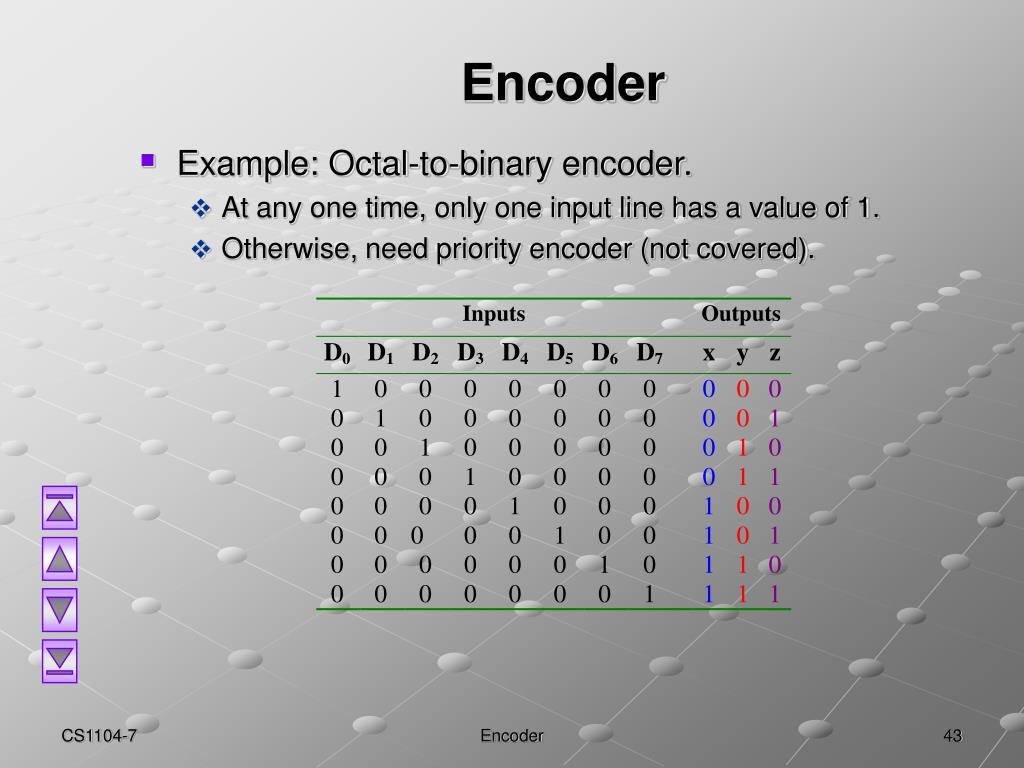 Encoder

Example: Octal-to-binary encoder.

At any one time, only one input line has a value of 1.

Otherwise, need priority encoder (not covered).

| Inputs | | | | | | | | Outputs | | |
|---|---|---|---|---|---|---|---|---|---|---|
| $D_0$ | $D_1$ | $D_2$ | $D_3$ | $D_4$ | $D_5$ | $D_6$ | $D_7$ | x | y | z |
| 1 | 0 | 0 | 0 | 0 | 0 | 0 | 0 | 0 | 0 | 0 |
| 0 | 1 | 0 | 0 | 0 | 0 | 0 | 0 | 0 | 0 | 1 |
| 0 | 0 | 1 | 0 | 0 | 0 | 0 | 0 | 0 | 1 | 0 |
| 0 | 0 | 0 | 1 | 0 | 0 | 0 | 0 | 0 | 1 | 1 |
| 0 | 0 | 0 | 0 | 1 | 0 | 0 | 0 | 1 | 0 | 0 |
| 0 | 0 | 0 | 0 | 0 | 1 | 0 | 0 | 1 | 0 | 1 |
| 0 | 0 | 0 | 0 | 0 | 0 | 1 | 0 | 1 | 1 | 0 |
| 0 | 0 | 0 | 0 | 0 | 0 | 0 | 1 | 1 | 1 | 1 |

CS1104-7

Encoder

43